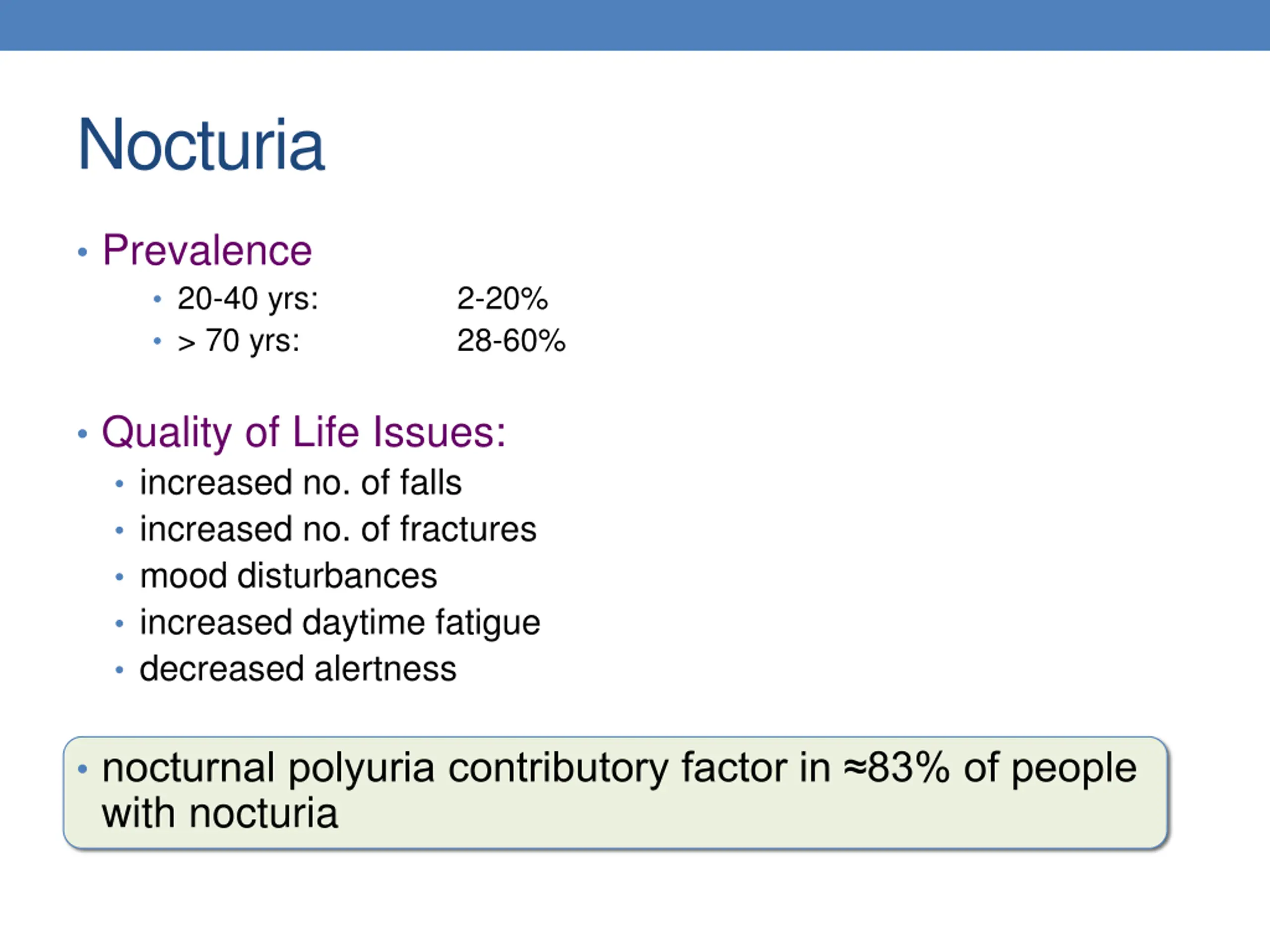 Nocturia

• Prevalence
  • 20-40 yrs: 2-20%
  • > 70 yrs: 28-60%

• Quality of Life Issues:
  • increased no. of falls
  • increased no. of fractures
  • mood disturbances
  • increased daytime fatigue
  • decreased alertness

• nocturnal polyuria contributory factor in ≈83% of people with nocturia